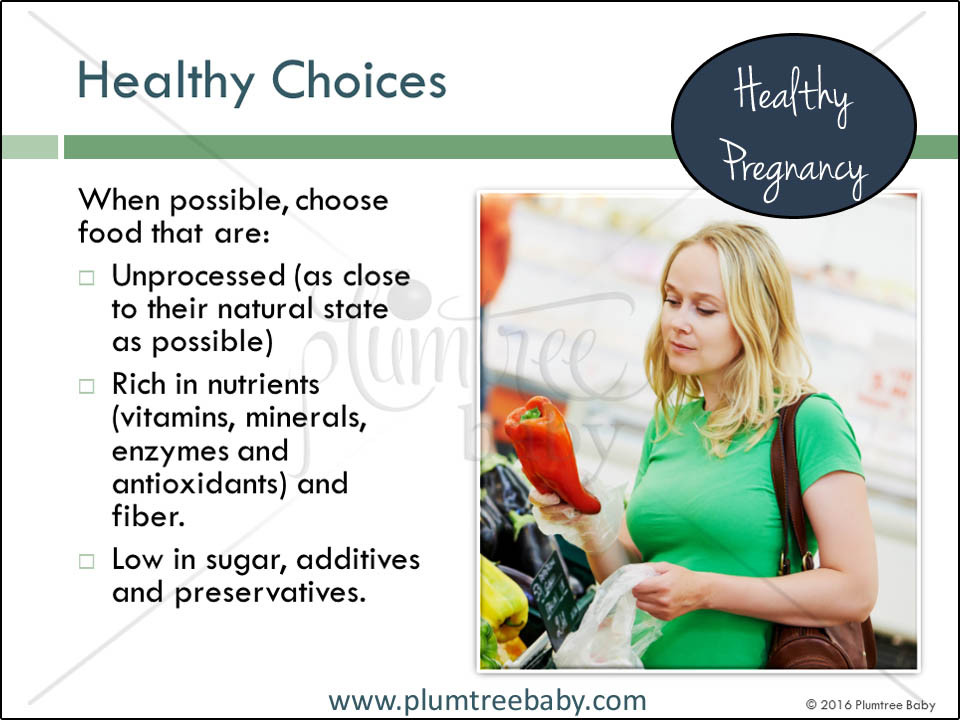 Healthy Choices

Healthy Pregnancy

When possible, choose food that are:

□ Unprocessed (as close to their natural state as possible)

□ Rich in nutrients (vitamins, minerals, enzymes and antioxidants) and fiber.

□ Low in sugar, additives and preservatives.

Plumtree baby

www.plumtreebaby.com

© 2016 Plumtree Baby